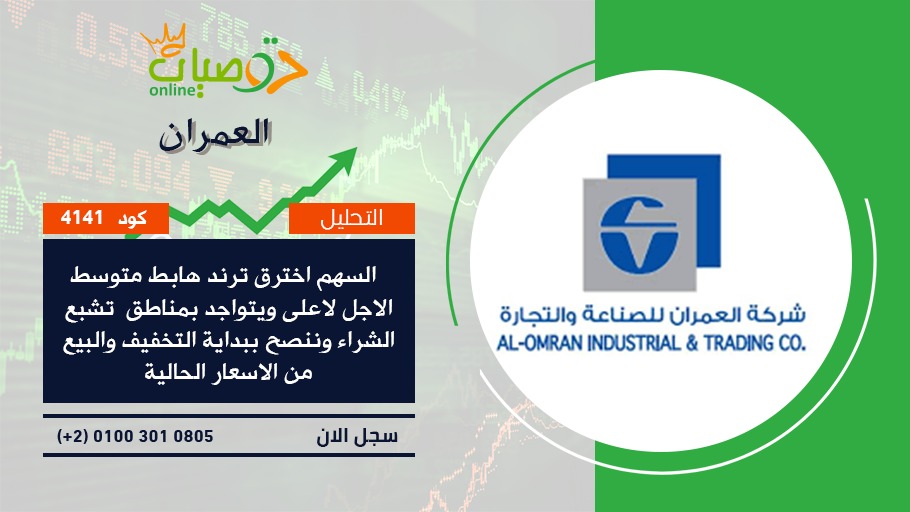 توصيات online

العمران

التحليل

كود 4141

السهم اخترق ترند هابط متوسط الاجل لاعلى ويتواجد بمناطق تشبع الشراء وننصح ببداية التخفيف والبيع من الاسعار الحالية

سجل الان

(+2) 0100 301 0805

شركة العمران للصناعة والتجارة

AL-OMRAN INDUSTRIAL & TRADING CO.